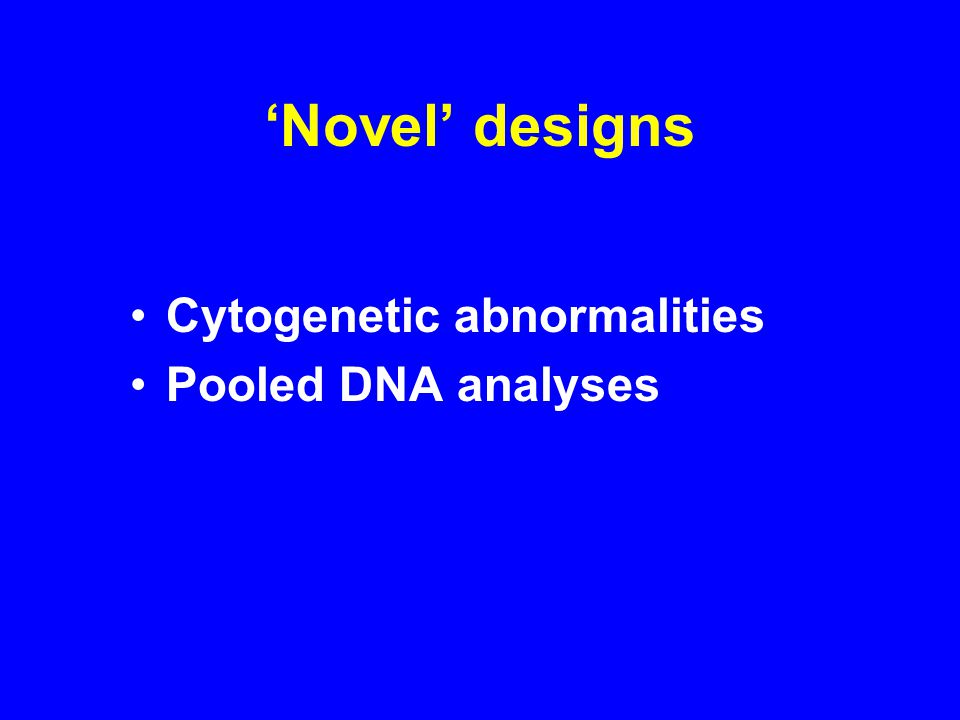 ‘Novel’ designs

• Cytogenetic abnormalities
• Pooled DNA analyses